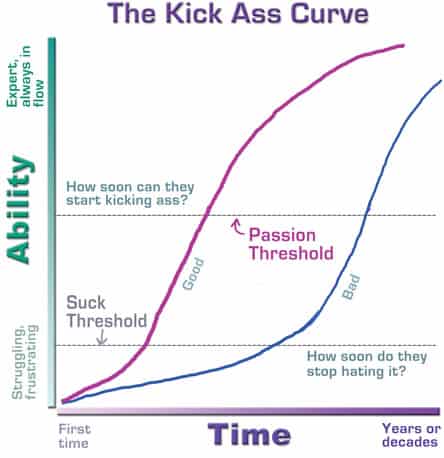 The Kick Ass Curve

Expert, always in flow

Ability

Struggling, frustrating

How soon can they start kicking ass?

Passion Threshold

Good

Bad

Suck Threshold

How soon do they stop hating it?

First time

Time

Years or decades